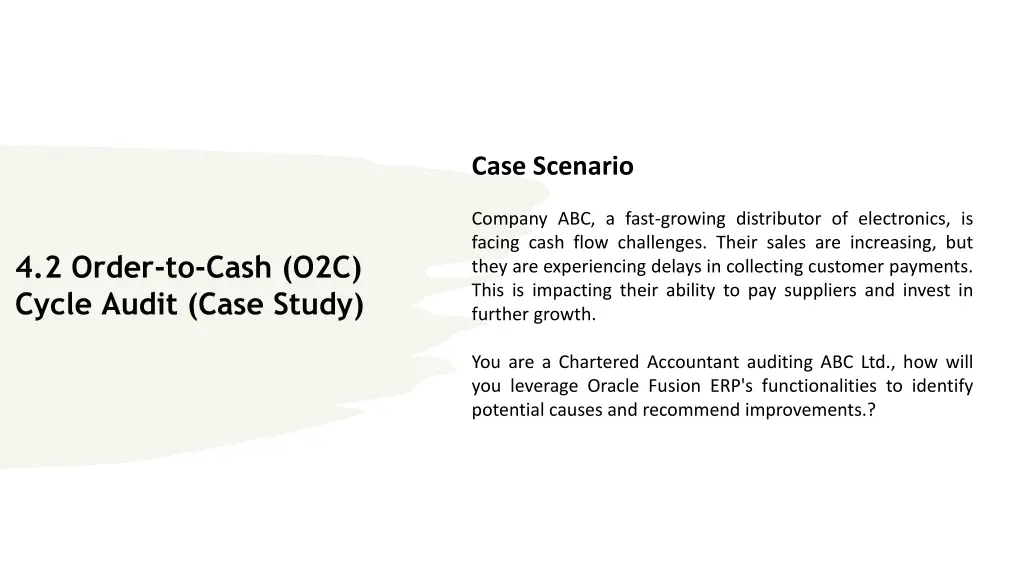 4.2 Order-to-Cash (O2C) Cycle Audit (Case Study)

Case Scenario

Company ABC, a fast-growing distributor of electronics, is facing cash flow challenges. Their sales are increasing, but they are experiencing delays in collecting customer payments. This is impacting their ability to pay suppliers and invest in further growth.

You are a Chartered Accountant auditing ABC Ltd., how will you leverage Oracle Fusion ERP's functionalities to identify potential causes and recommend improvements.?